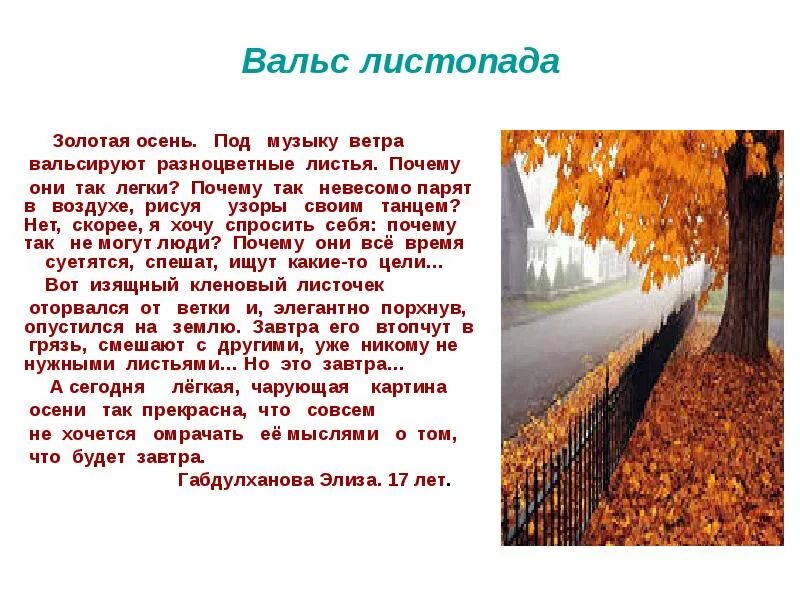 Вальс листопада

Золотая осень. Под музыку ветра вальсируют разноцветные листья. Почему они так легки? Почему так невесомо парят в воздухе, рисуя узоры своим танцем? Нет, скорее, я хочу спросить себя: почему так не могут люди? Почему они всё время суетятся, спешат, ищут какие-то цели…

Вот изящный кленовый листочек оторвался от ветки и, элегантно порхнув, опустился на землю. Завтра его втопчут в грязь, смешают с другими, уже никому не нужными листьями… Но это завтра…

А сегодня лёгкая, чарующая картина осени так прекрасна, что совсем не хочется омрачать её мыслями о том, что будет завтра.

Габдулханова Элиза. 17 лет.